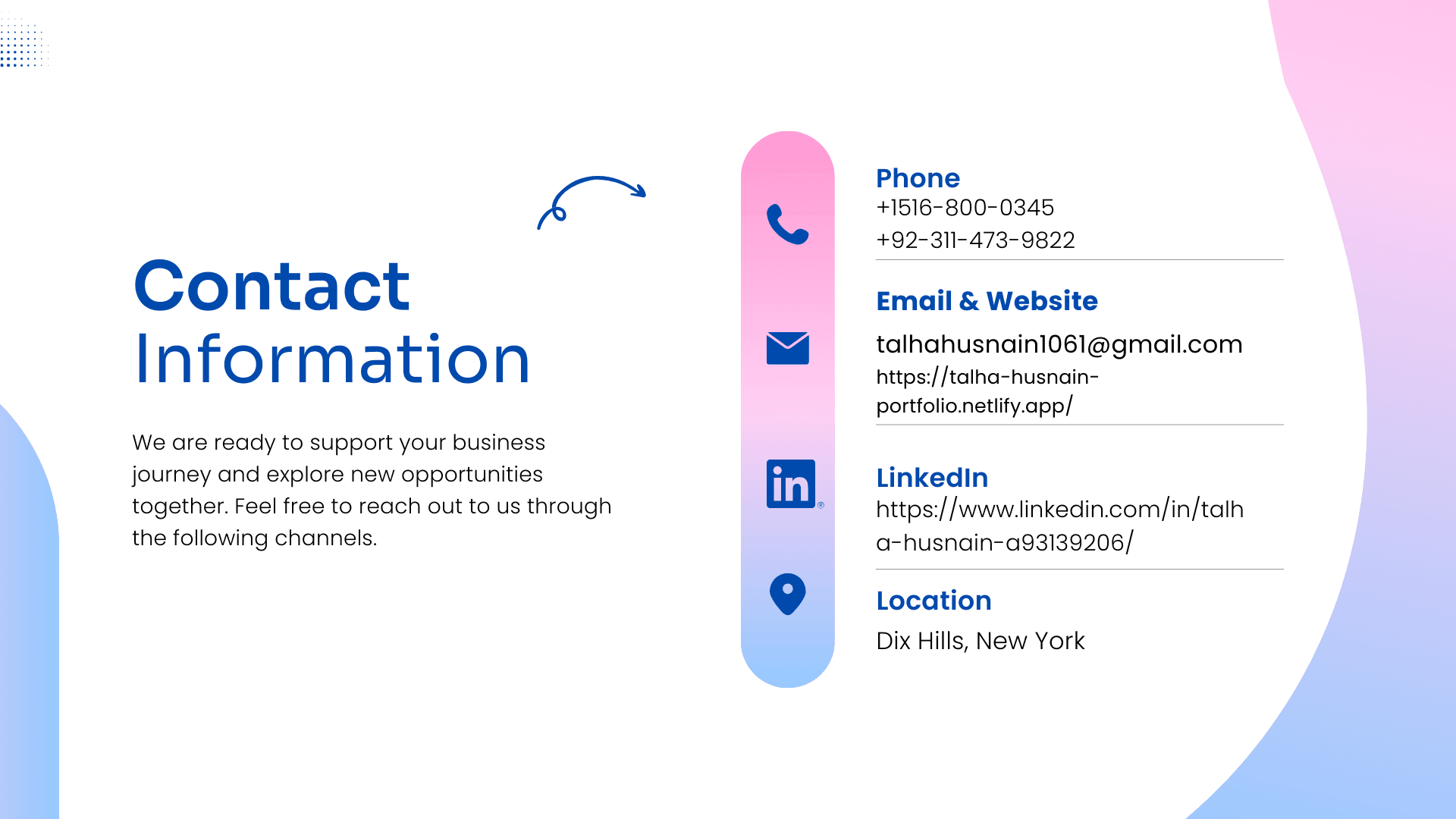 Contact Information

We are ready to support your business journey and explore new opportunities together. Feel free to reach out to us through the following channels.

in

Phone
+1516-800-0345
+92-311-473-9822

Email & Website
talhahusnain1061@gmail.com
https://talha-husnain-portfolio.netlify.app/

LinkedIn
https://www.linkedin.com/in/talha-husnain-a93139206/

Location
Dix Hills, New York